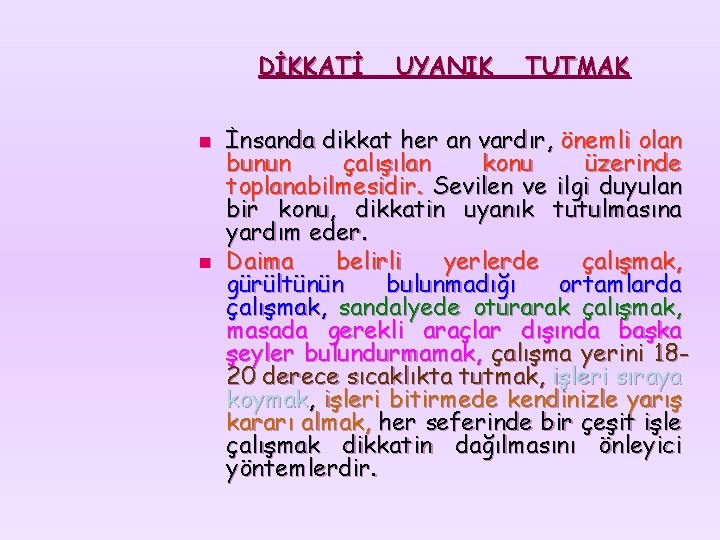 DİKKATİ UYANIK TUTMAK

İnsanda dikkat her an vardır, önemli olan bunun çalışılan konu üzerinde toplanabilmesidir. Sevilen ve ilgi duyulan bir konu, dikkatin uyanık tutulmasına yardım eder.

Daima belirli yerlerde çalışmak, gürültünün bulunmadığı ortamlarda çalışmak, sandalyede oturarak çalışmak, masada gerekli araçlar dışında başka şeyler bulundurmamak, çalışma yerini 18-20 derece sıcaklıkta tutmak, işleri sıraya koymak, işleri bitirmede kendinizle yarış kararı almak, her seferinde bir çeşit işle çalışmak dikkatin dağılmasını önleyici yöntemlerdir.